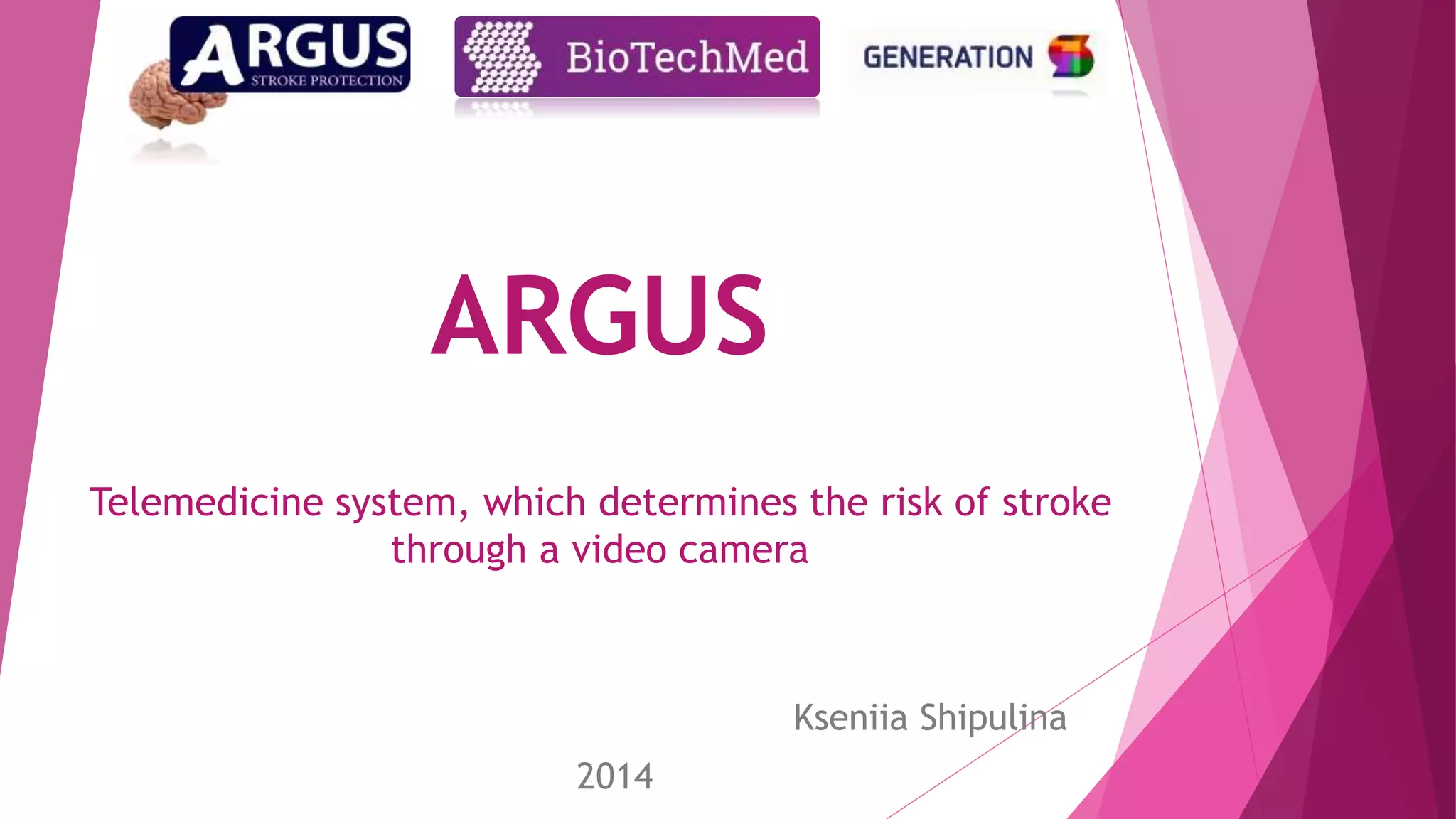 ARGUS
STROKE PROTECTION

BioTechMed

GENERATION

ARGUS

Telemedicine system, which determines the risk of stroke through a video camera

Kseniia Shipulina

2014